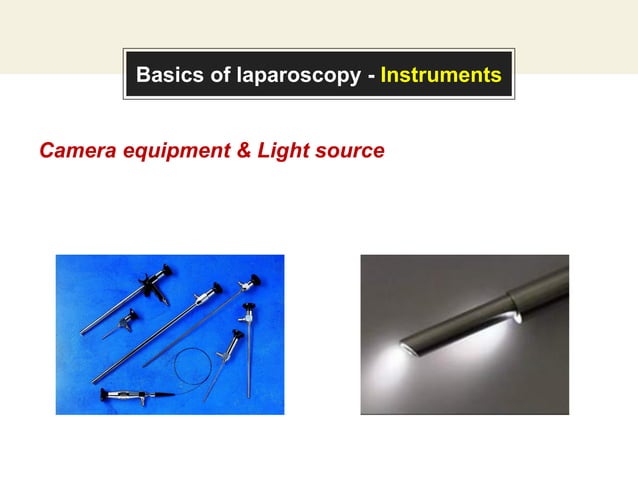 Basics of laparoscopy - Instruments

Camera equipment & Light source